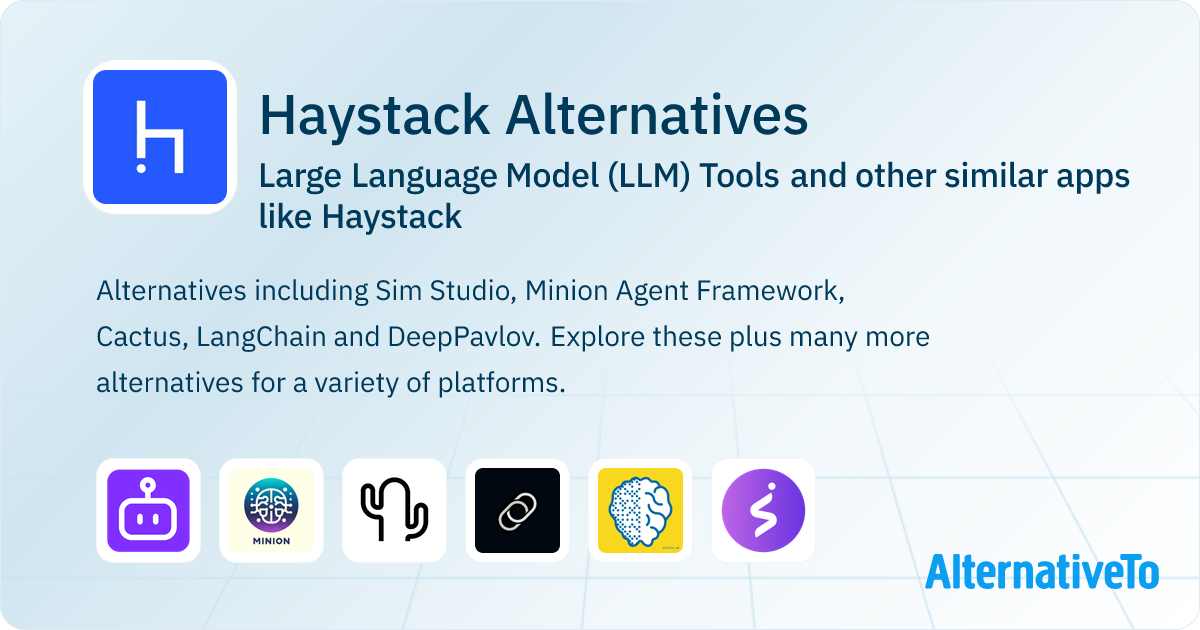 Haystack Alternatives

Large Language Model (LLM) Tools and other similar apps like Haystack

Alternatives including Sim Studio, Minion Agent Framework, Cactus, LangChain and DeepPavlov. Explore these plus many more alternatives for a variety of platforms.

MINION

AlternativeTo